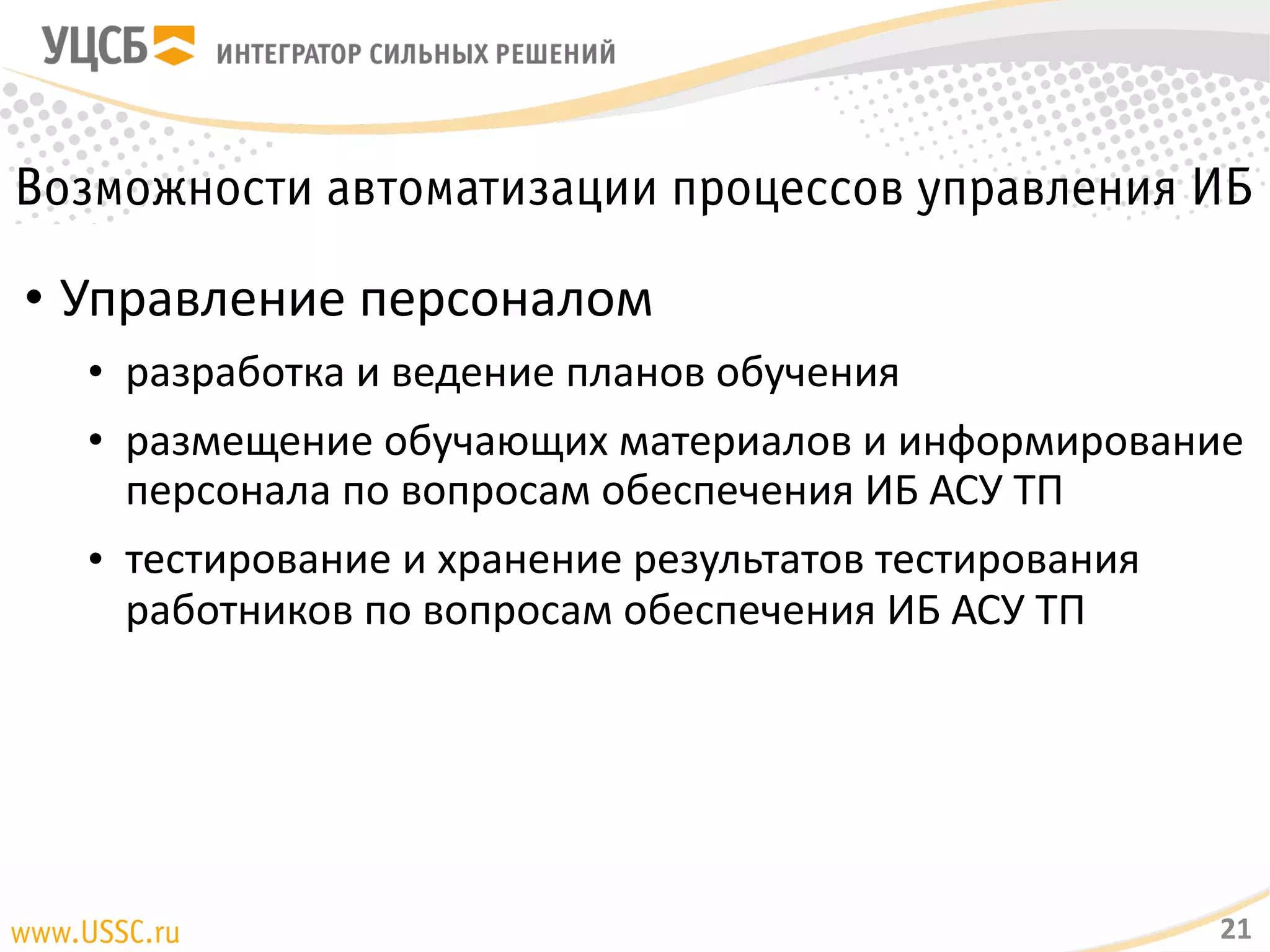 УЦСБ ИНТЕГРАТОР СИЛЬНЫХ РЕШЕНИЙ

Возможности автоматизации процессов управления ИБ

• Управление персоналом
  • разработка и ведение планов обучения
  • размещение обучающих материалов и информирование персонала по вопросам обеспечения ИБ АСУ ТП
  • тестирование и хранение результатов тестирования работников по вопросам обеспечения ИБ АСУ ТП

www.USSC.ru

21